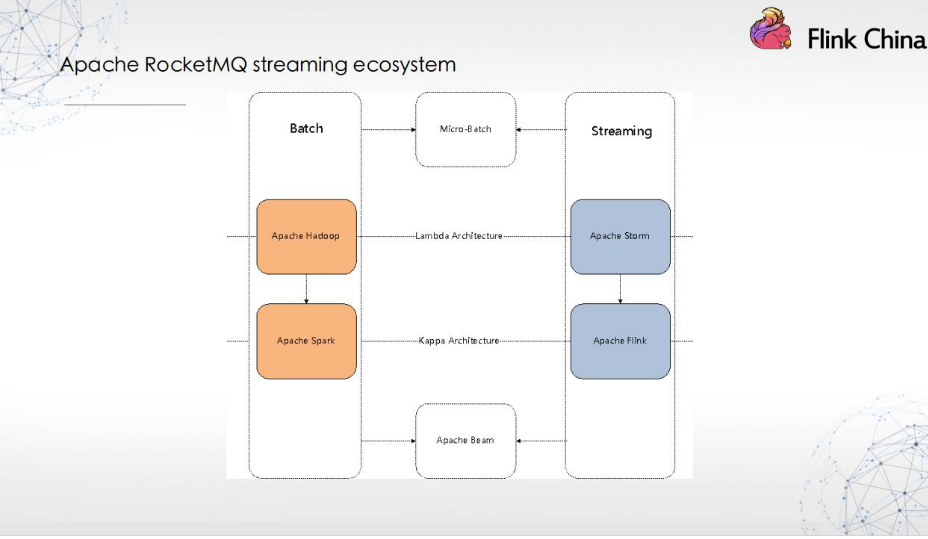 Flink China

Apache RocketMQ streaming ecosystem

Batch

Micro-Batch

Streaming

Apache Hadoop

Lambda Architecture

Apache Storm

Apache Spark

Kappa Architecture

Apache Flink

Apache Beam